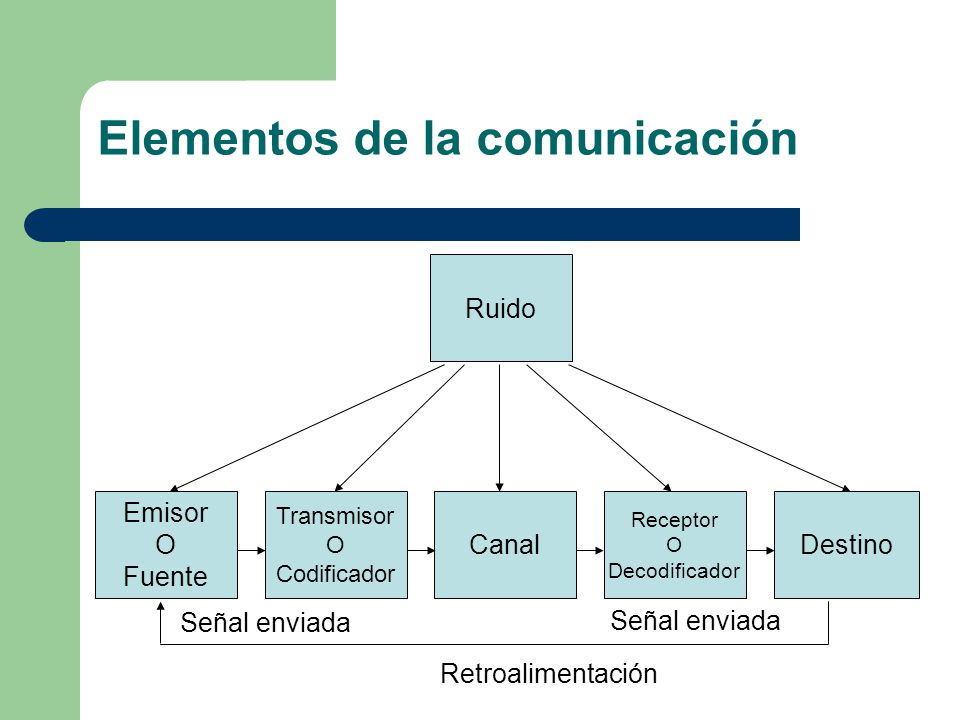 Elementos de la comunicación

Ruido

Emisor
O
Fuente

Transmisor
O
Codificador

Canal

Receptor
O
Decodificador

Destino

Señal enviada

Señal enviada

Retroalimentación